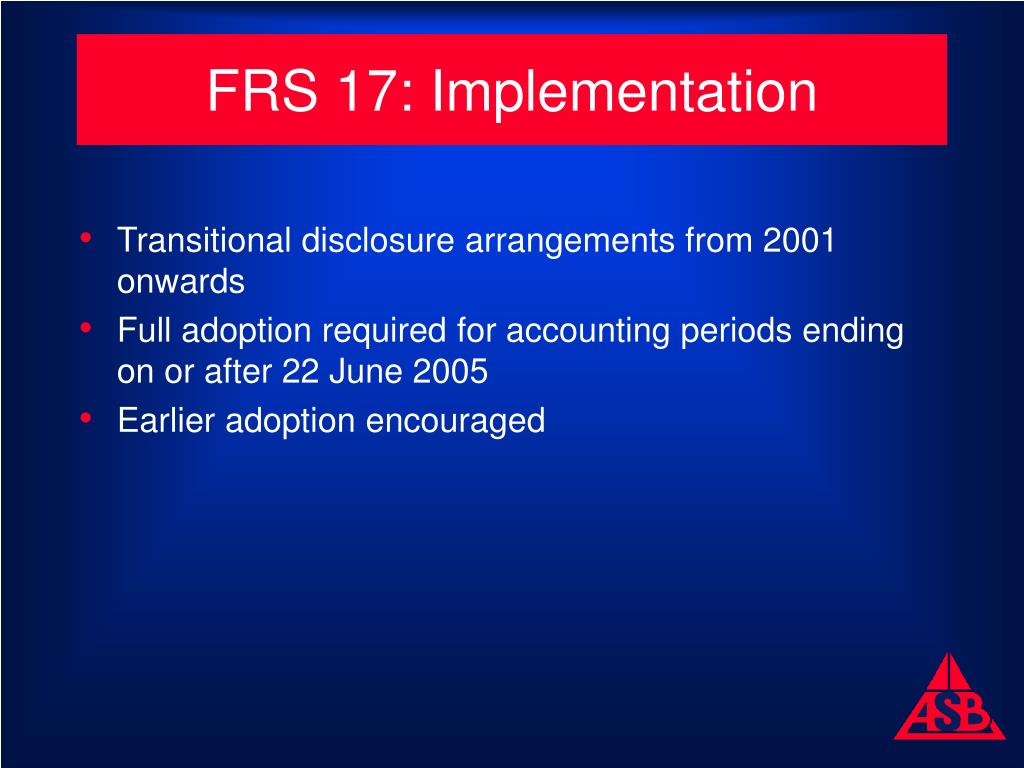 FRS 17: Implementation

• Transitional disclosure arrangements from 2001 onwards
• Full adoption required for accounting periods ending on or after 22 June 2005
• Earlier adoption encouraged

ASB